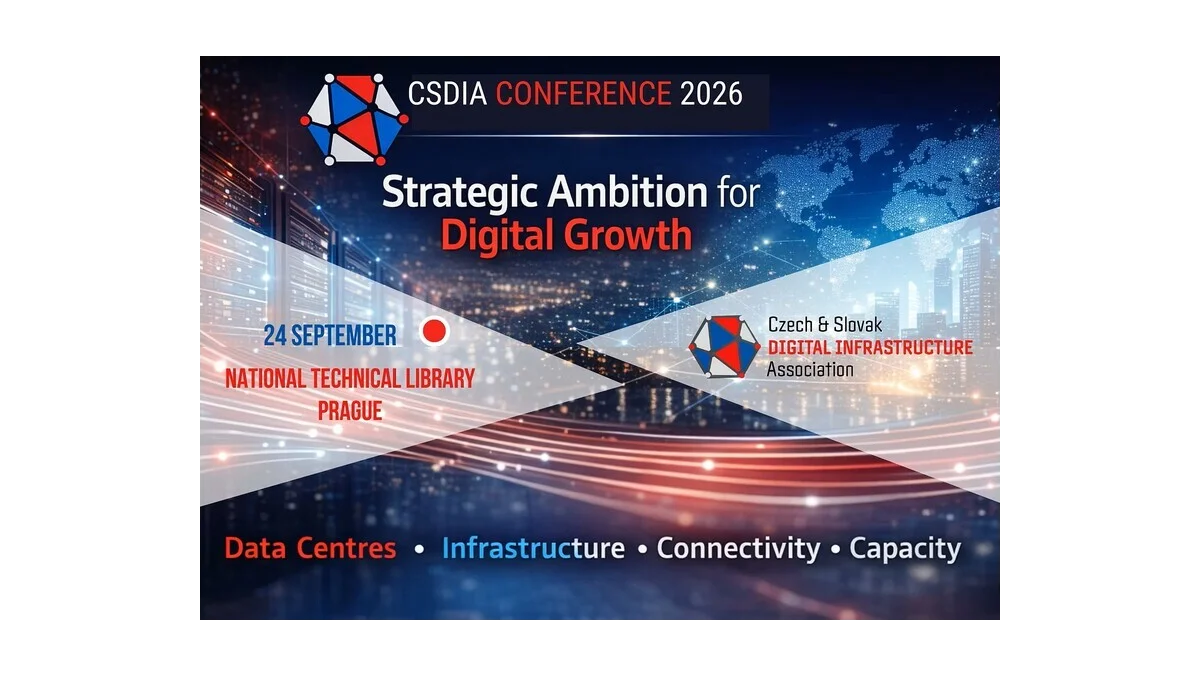 CSDIA CONFERENCE 2026

Strategic Ambition for Digital Growth

24 SEPTEMBER
NATIONAL TECHNICAL LIBRARY PRAGUE

Czech & Slovak
DIGITAL INFRASTRUCTURE
Association

Data Centres • Infrastructure • Connectivity • Capacity